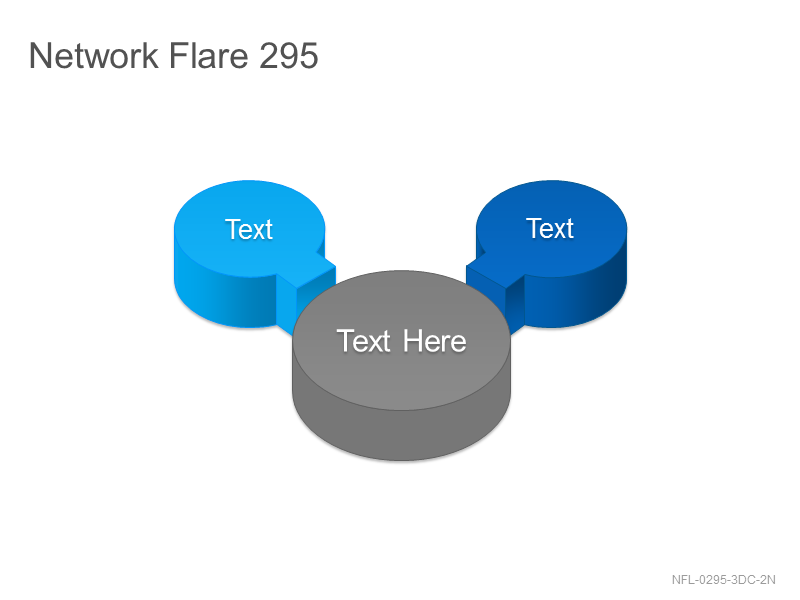 Network Flare 295

Text

Text

Text Here

NFL-0295-3DC-2N